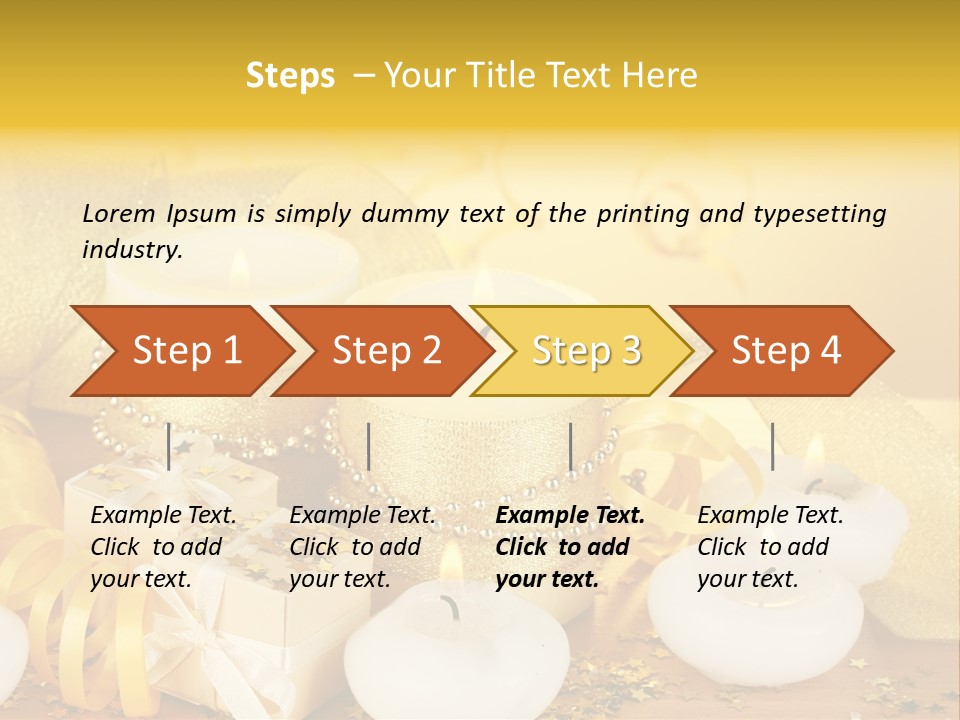 Steps – Your Title Text Here

Lorem Ipsum is simply dummy text of the printing and typesetting industry.

Step 1

Step 2

Step 3

Step 4

Example Text. Click to add your text.

Example Text. Click to add your text.

Example Text. Click to add your text.

Example Text. Click to add your text.